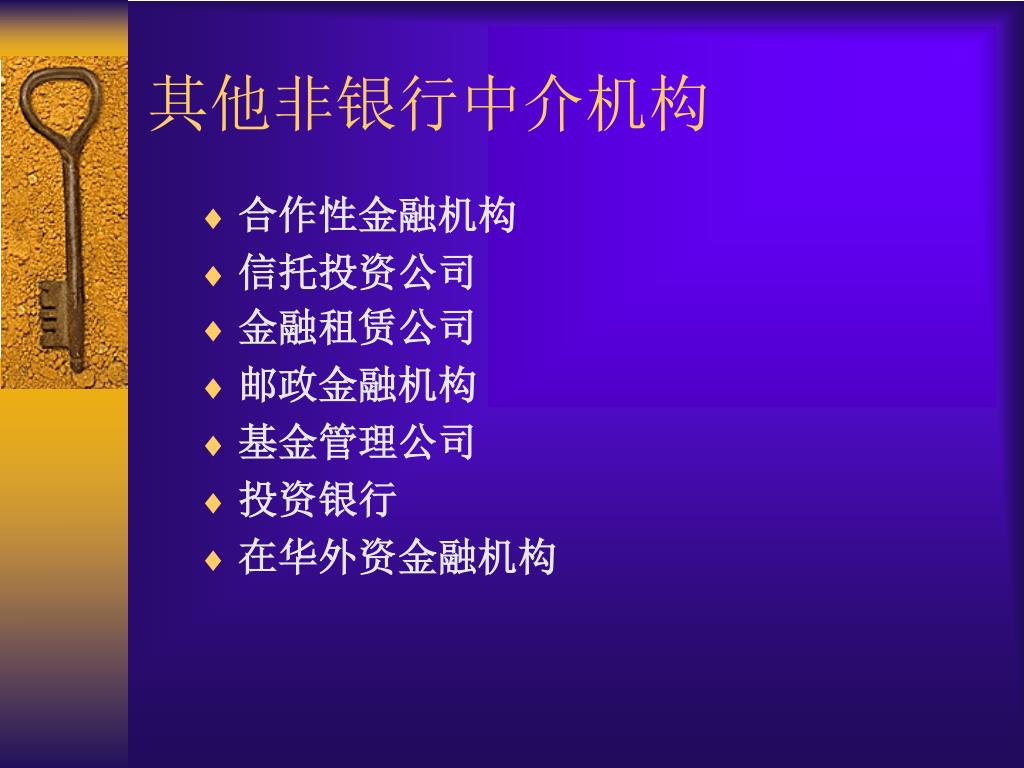 其他非银行中介机构

♦ 合作性金融机构
♦ 信托投资公司
♦ 金融租赁公司
♦ 邮政金融机构
♦ 基金管理公司
♦ 投资银行
♦ 在华外资金融机构